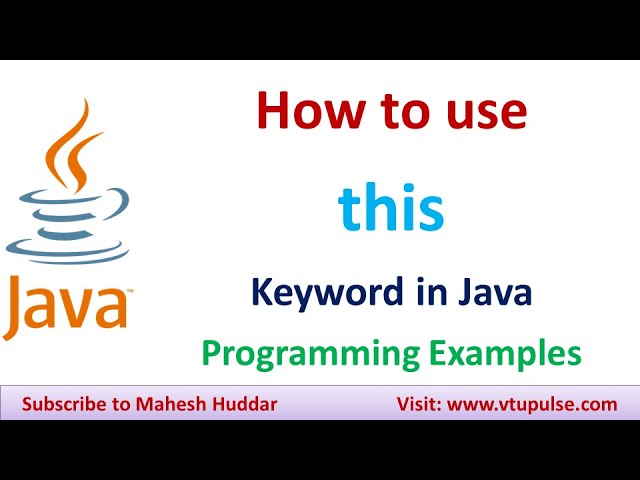 Java™

How to use

this

Keyword in Java

Programming Examples

Subscribe to Mahesh Huddar

Visit: www.vtupulse.com